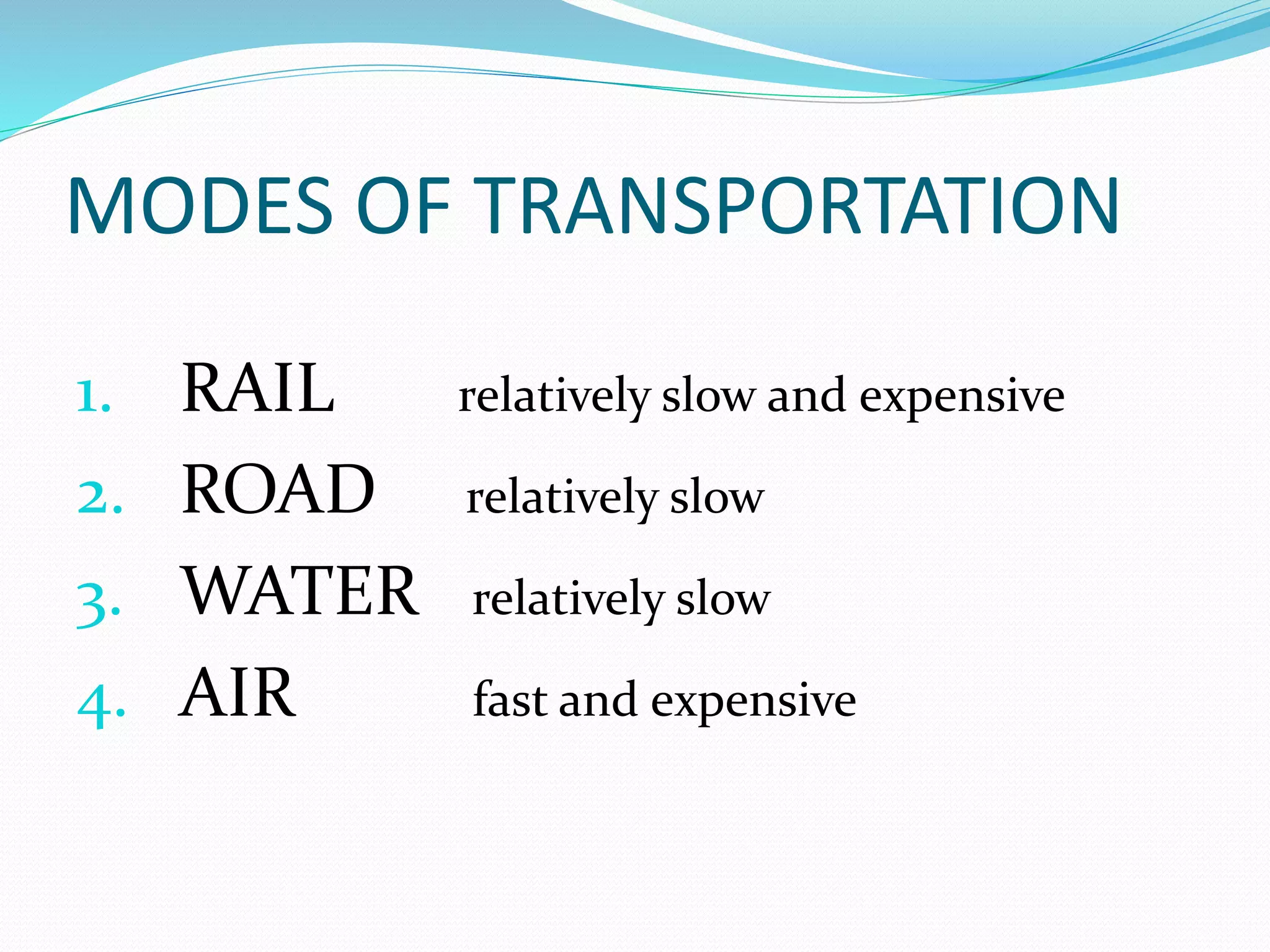 MODES OF TRANSPORTATION

1. RAIL relatively slow and expensive
2. ROAD relatively slow
3. WATER relatively slow
4. AIR fast and expensive